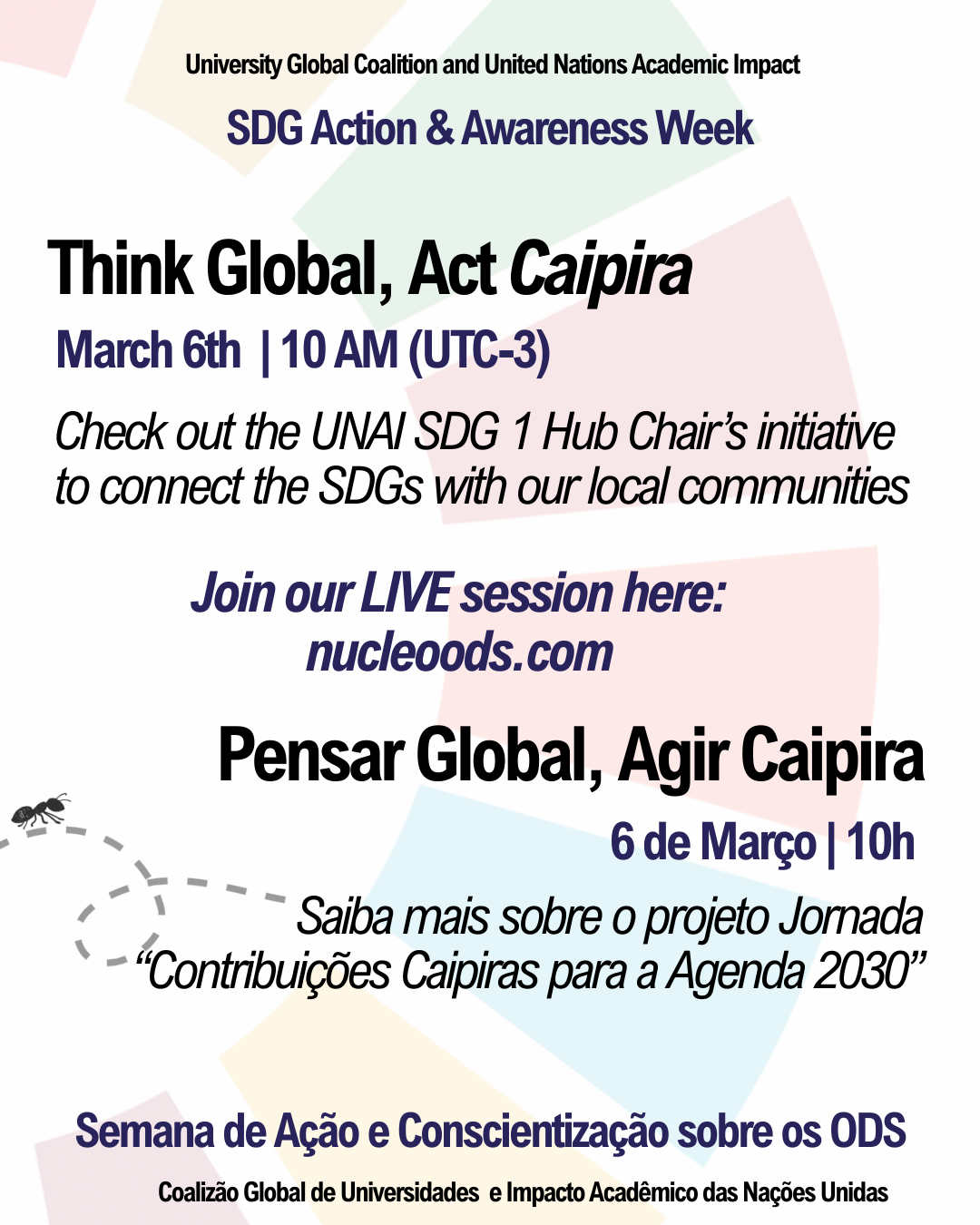 University Global Coalition and United Nations Academic Impact

SDG Action & Awareness Week

Think Global, Act Caipira

March 6th | 10 AM (UTC-3)

Check out the UNAI SDG 1 Hub Chair's initiative to connect the SDGs with our local communities

Join our LIVE session here: nucleoods.com

Pensar Global, Agir Caipira

6 de Março | 10h

Saiba mais sobre o projeto Jornada "Contribuições Caipiras para a Agenda 2030"

Semana de Ação e Conscientização sobre os ODS

Coalizão Global de Universidades e Impacto Acadêmico das Nações Unidas